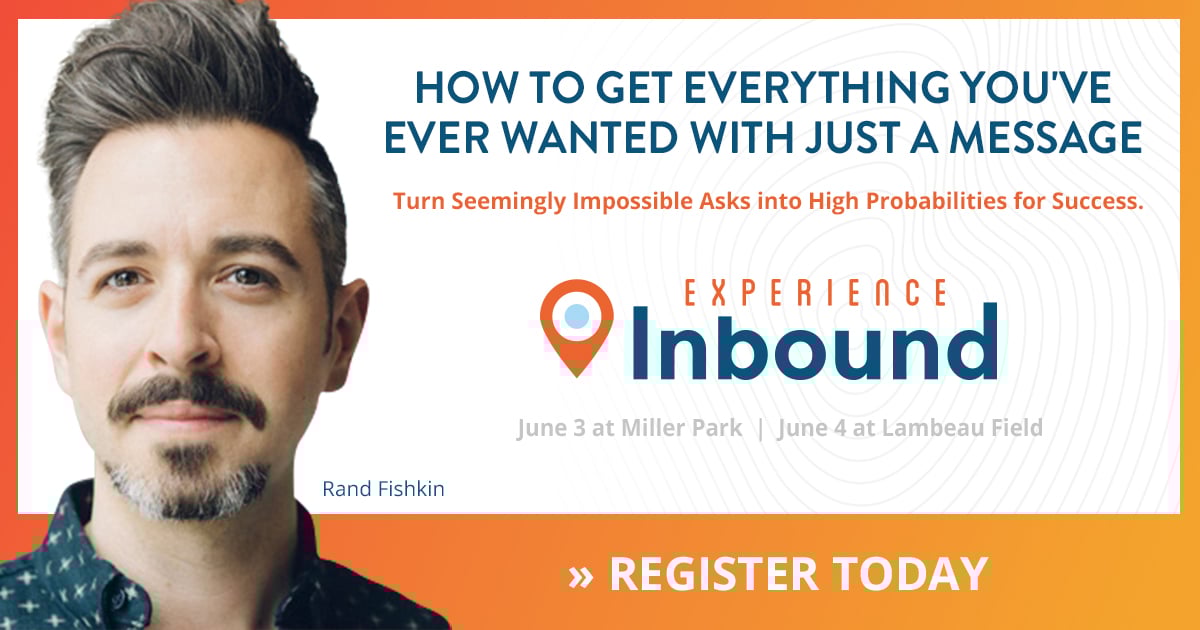 HOW TO GET EVERYTHING YOU'VE EVER WANTED WITH JUST A MESSAGE

Turn Seemingly Impossible Asks into High Probabilities for Success.

EXPERIENCE
Inbound

June 3 at Miller Park | June 4 at Lambeau Field

Rand Fishkin

» REGISTER TODAY